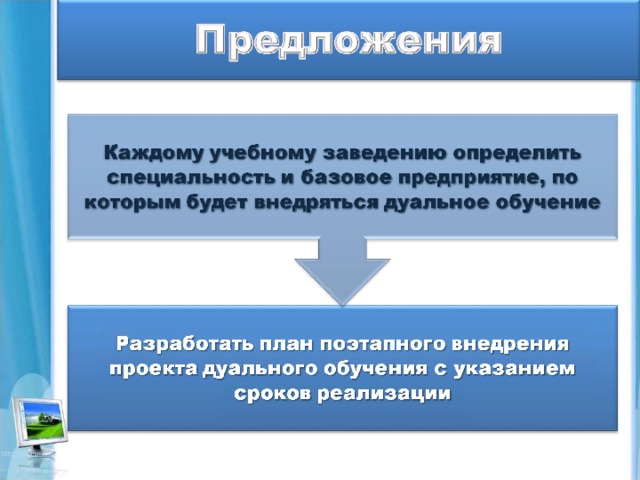 Предложения

Каждому учебному заведению определить специальность и базовое предприятие, по которым будет внедряться дуальное обучение

Разработать план поэтапного внедрения проекта дуального обучения с указанием сроков реализации